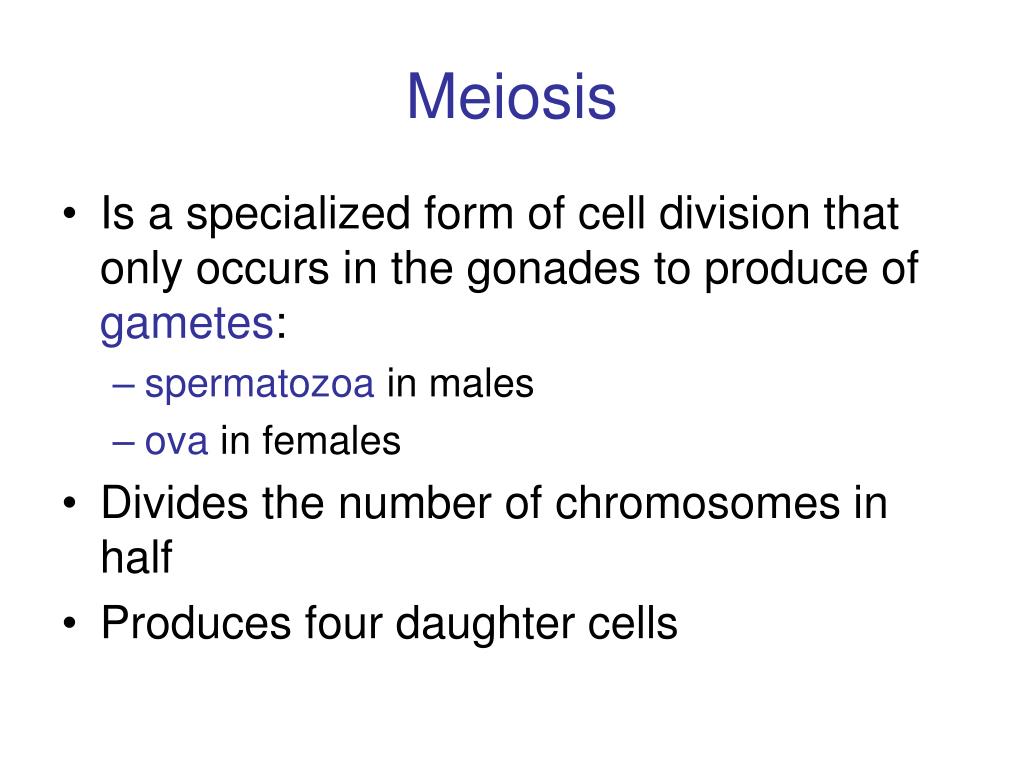 Meiosis

• Is a specialized form of cell division that only occurs in the gonades to produce of gametes:
– spermatozoa in males
– ova in females
• Divides the number of chromosomes in half
• Produces four daughter cells